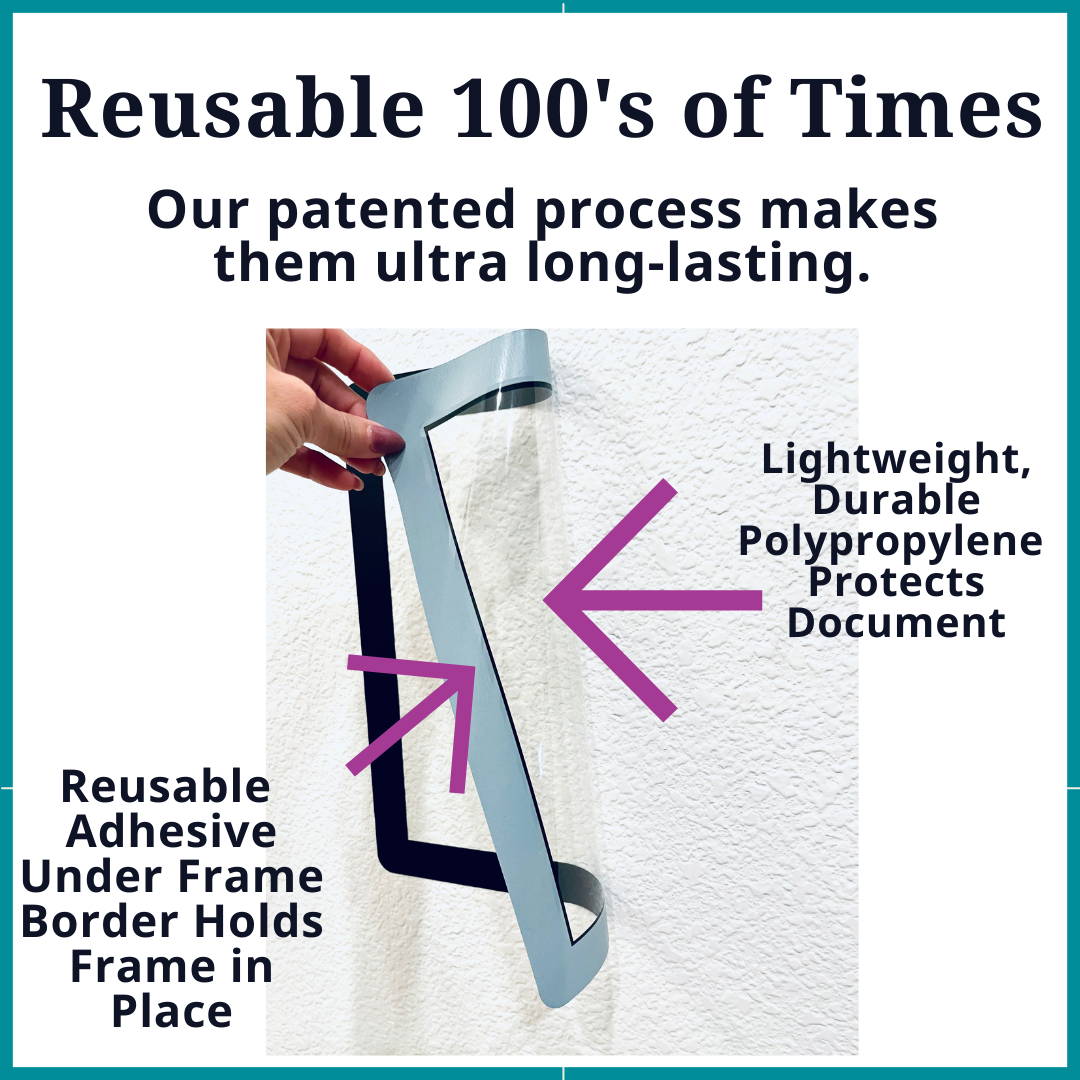 Reusable 100's of Times

Our patented process makes them ultra long-lasting.

Lightweight, Durable Polypropylene Protects Document

Reusable Adhesive Under Frame Border Holds Frame in Place